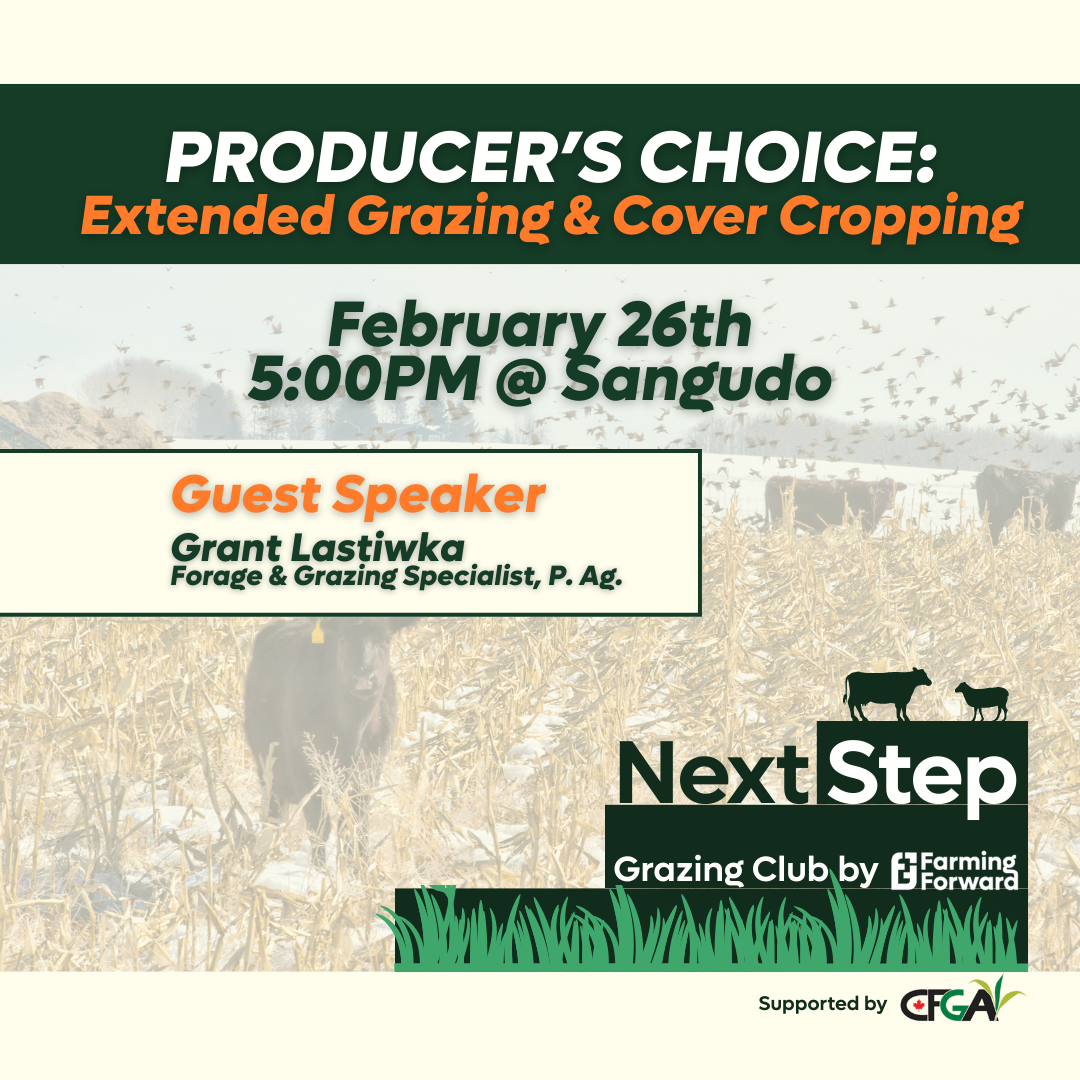 PRODUCER'S CHOICE:
Extended Grazing & Cover Cropping

February 26th
5:00PM @ Sangudo

Guest Speaker
Grant Lastiwka
Forage & Grazing Specialist, P. Ag.

Next Step
Grazing Club by Farming Forward

Supported by CFGA